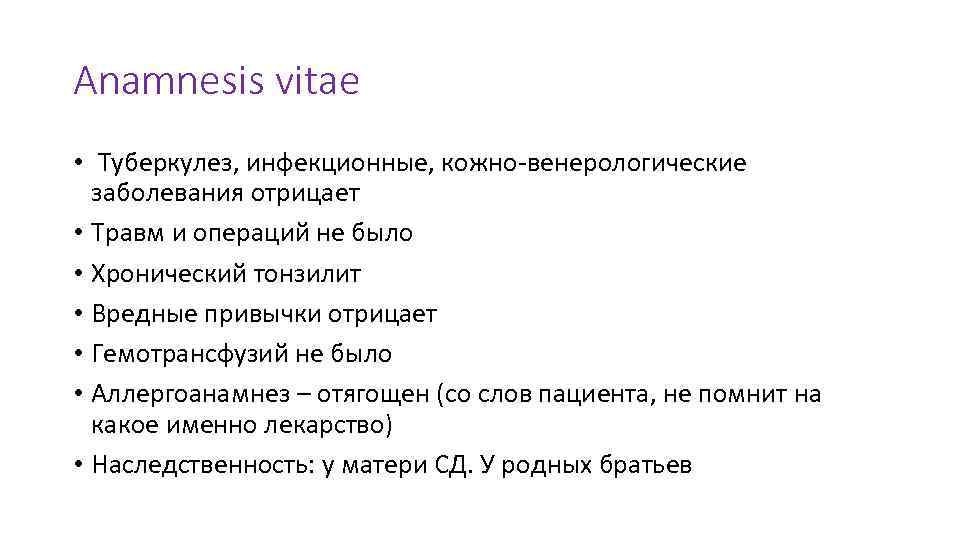 Anamnesis vitae

• Туберкулез, инфекционные, кожно-венерологические заболевания отрицает
• Травм и операций не было
• Хронический тонзилит
• Вредные привычки отрицает
• Гемотрансфузий не было
• Аллергоанамнез – отягощен (со слов пациента, не помнит на какое именно лекарство)
• Наследственность: у матери СД. У родных братьев